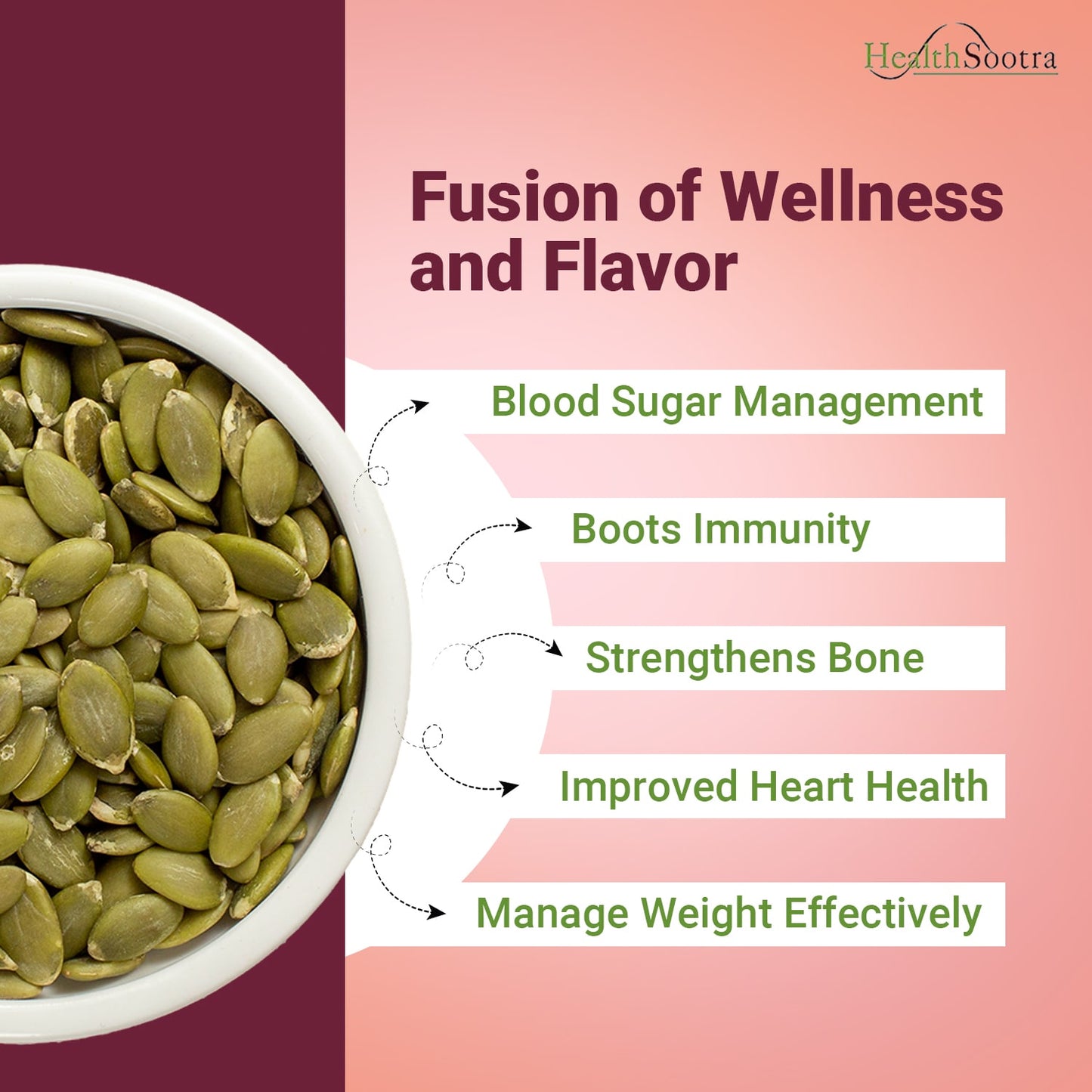 HealthSootra

Fusion of Wellness and Flavor

Blood Sugar Management

Boots Immunity

Strengthens Bone

Improved Heart Health

Manage Weight Effectively